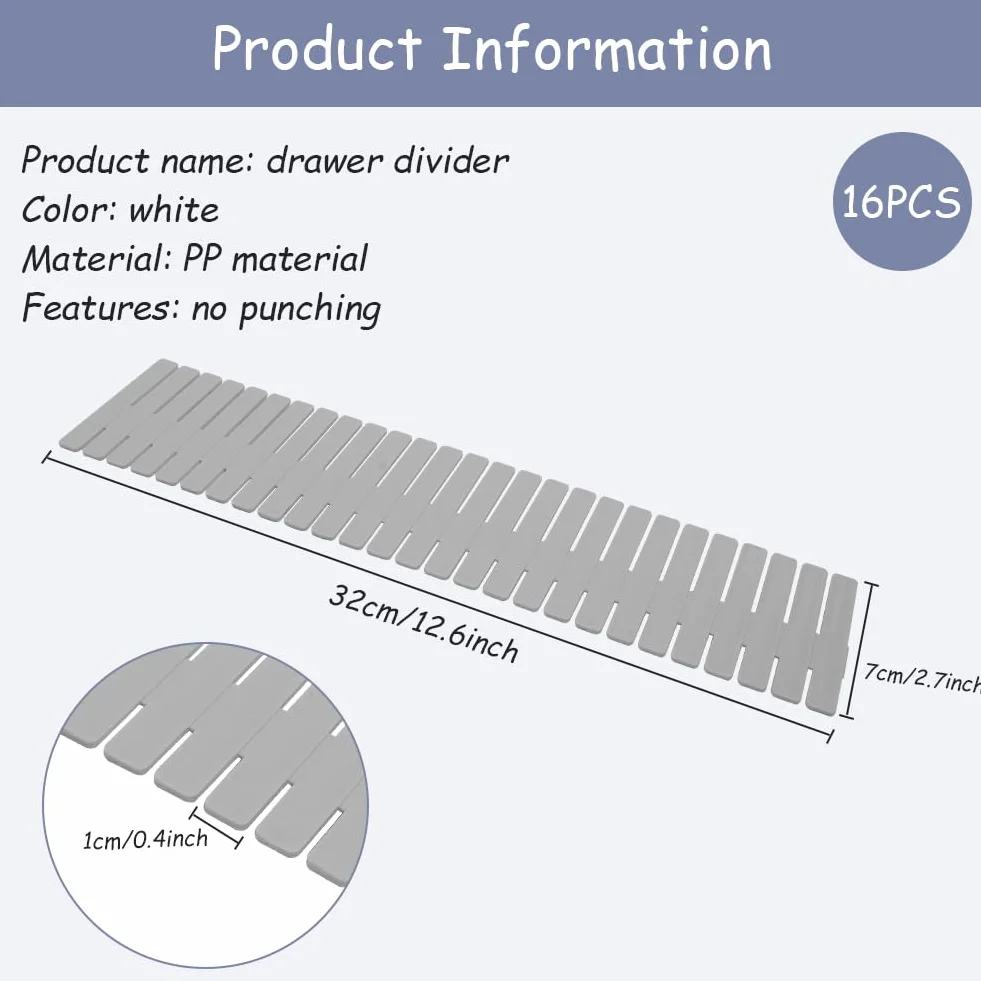 Product Information

Product name: drawer divider
Color: white
Material: PP material
Features: no punching

16PCS

32cm/12.6inch

7cm/2.7inch

1cm/0.4inch